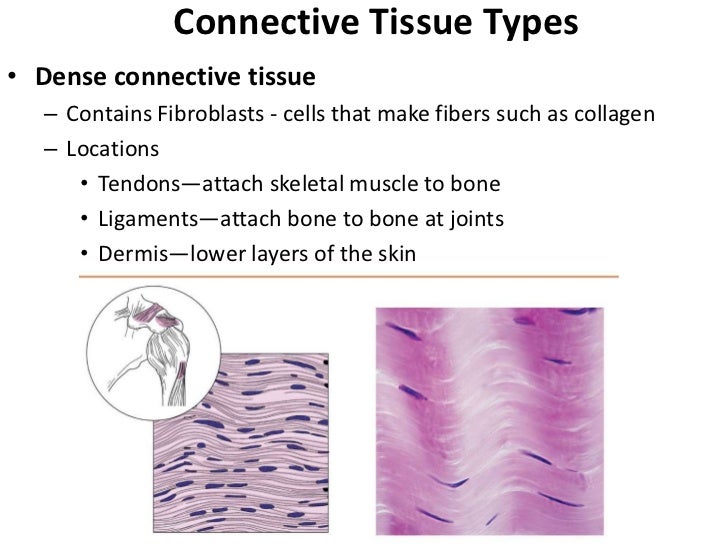 Connective Tissue Types

• Dense connective tissue
– Contains Fibroblasts - cells that make fibers such as collagen
– Locations
• Tendons—attach skeletal muscle to bone
• Ligaments—attach bone to bone at joints
• Dermis—lower layers of the skin